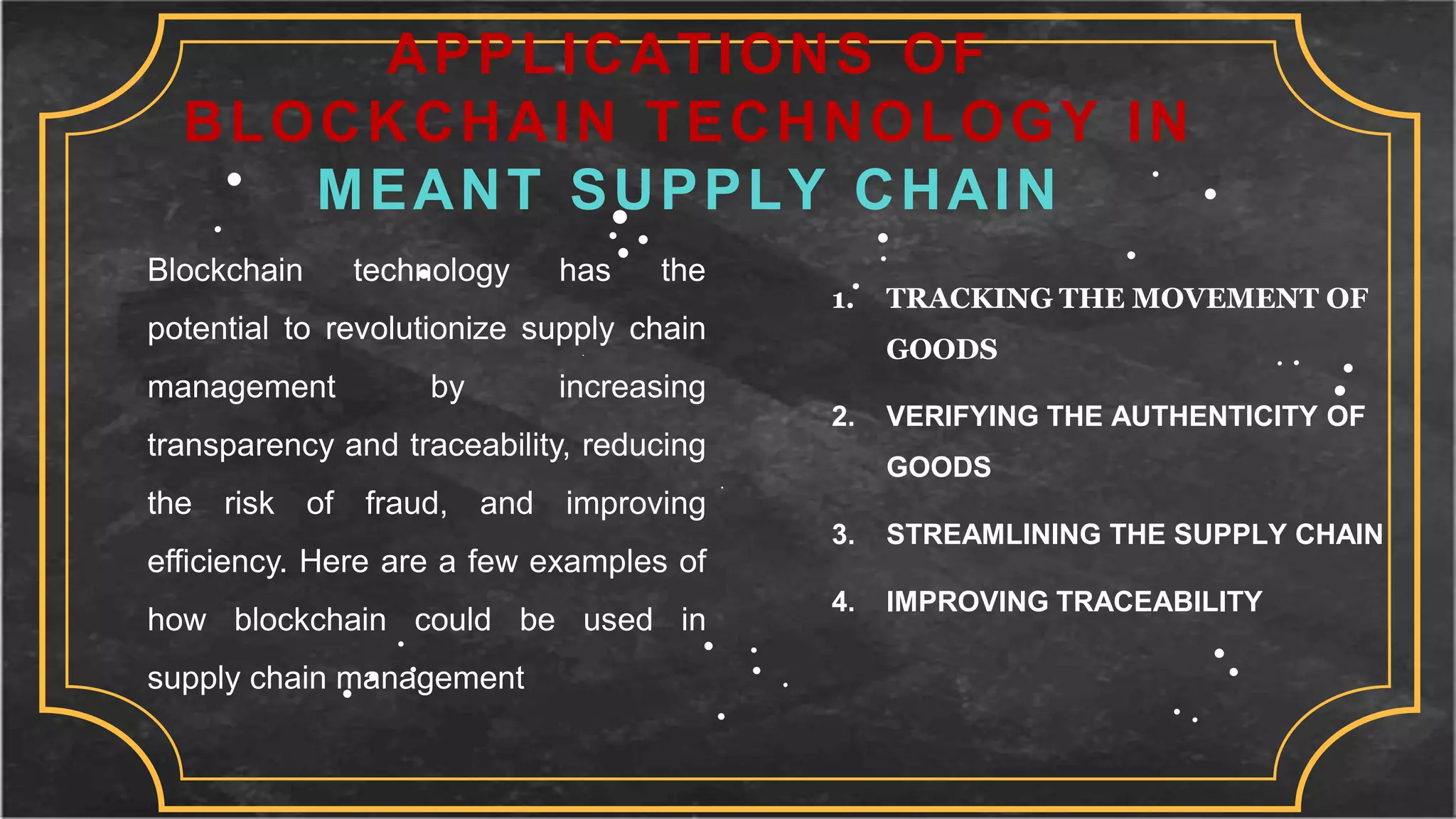 APPLICATIONS OF BLOCKCHAIN TECHNOLOGY IN MEANT SUPPLY CHAIN

Blockchain technology has the potential to revolutionize supply chain management by increasing transparency and traceability, reducing the risk of fraud, and improving efficiency. Here are a few examples of how blockchain could be used in supply chain management

1. TRACKING THE MOVEMENT OF GOODS
2. VERIFYING THE AUTHENTICITY OF GOODS
3. STREAMLINING THE SUPPLY CHAIN
4. IMPROVING TRACEABILITY